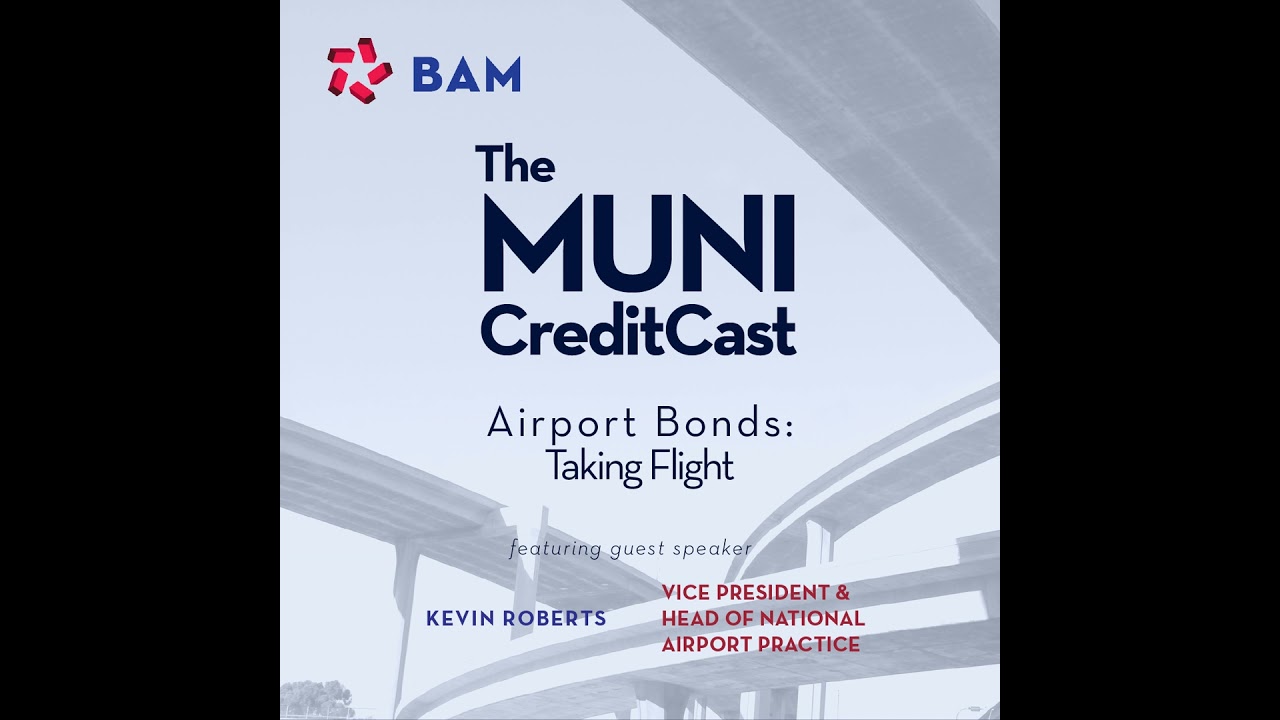 BAM

The MUNI CreditCast

Airport Bonds: Taking Flight

featuring guest speaker

KEVIN ROBERTS

VICE PRESIDENT & HEAD OF NATIONAL AIRPORT PRACTICE